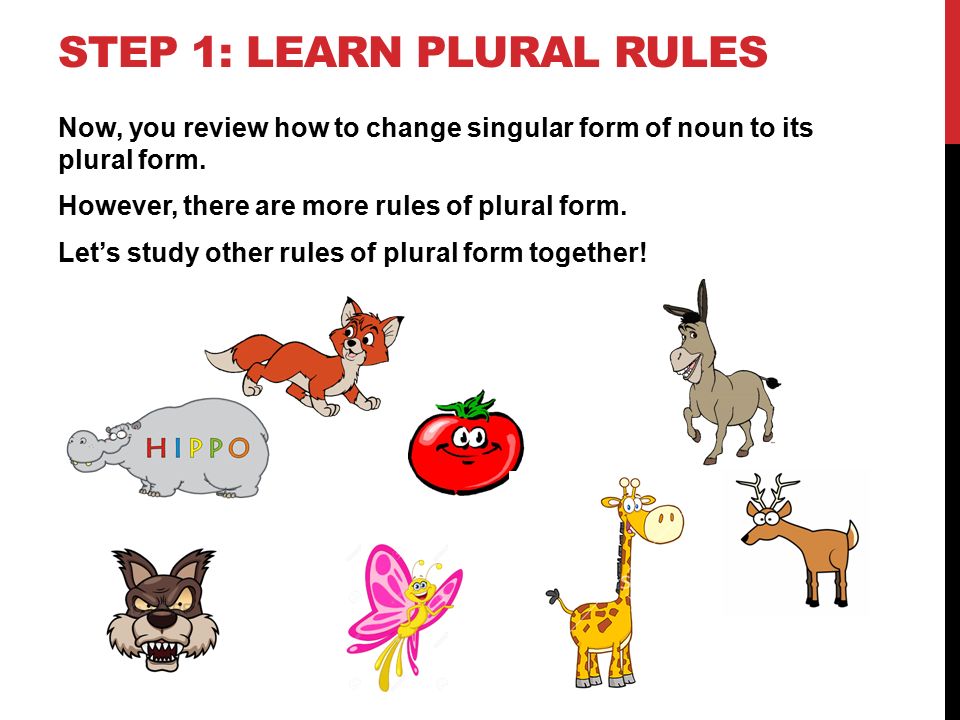 STEP 1: LEARN PLURAL RULES

Now, you review how to change singular form of noun to its plural form.

However, there are more rules of plural form.

Let's study other rules of plural form together!

HIPPO